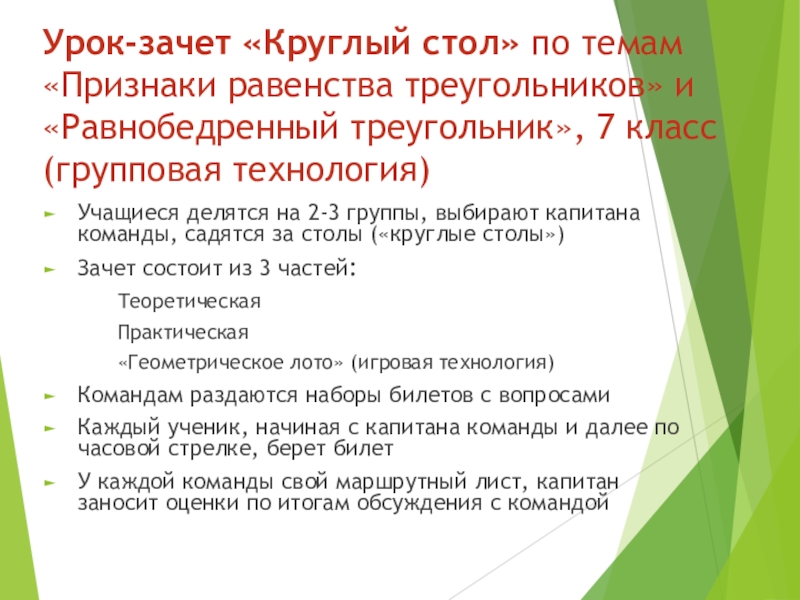 Урок-зачет «Круглый стол» по темам «Признаки равенства треугольников» и «Равнобедренный треугольник», 7 класс (групповая технология)

Учащиеся делятся на 2-3 группы, выбирают капитана команды, садятся за столы («круглые столы»)

Зачет состоит из 3 частей:

Теоретическая

Практическая

«Геометрическое лото» (игровая технология)

Командам раздаются наборы билетов с вопросами

Каждый ученик, начиная с капитана команды и далее по часовой стрелке, берет билет

У каждой команды свой маршрутный лист, капитан заносит оценки по итогам обсуждения с командой